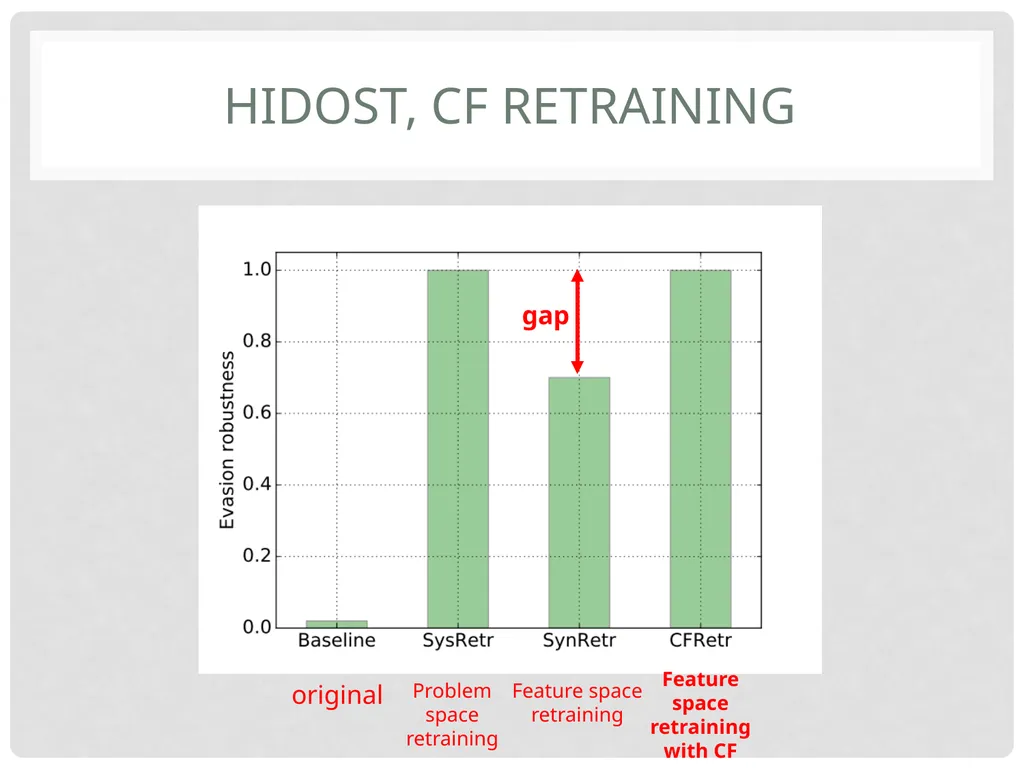 HIDOST, CF RETRAINING

1.0
0.8
0.6
0.4
0.2
0.0

Evasion robustness

gap

Baseline SysRetr SynRetr CFRetr

original

Problem space retraining

Feature space retraining

Feature space retraining with CF